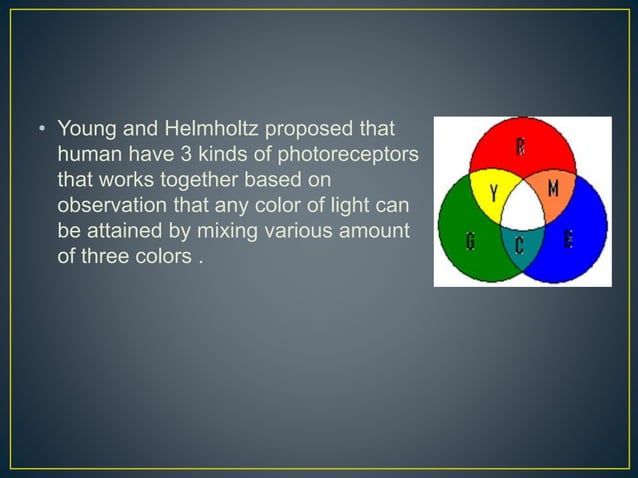 • Young and Helmholtz proposed that human have 3 kinds of photoreceptors that works together based on observation that any color of light can be attained by mixing various amount of three colors .

R
Y
M
G
C
B